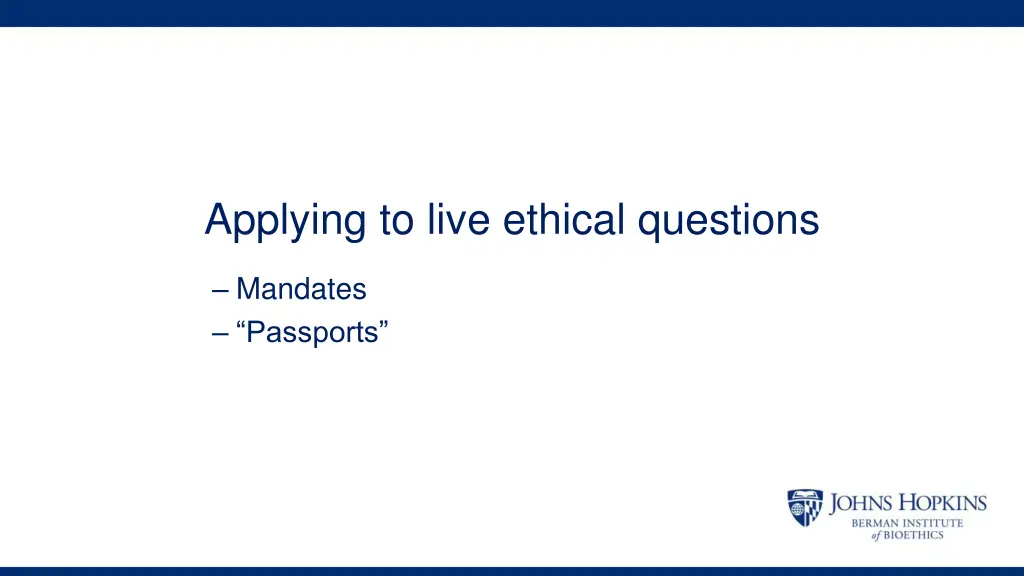 Applying to live ethical questions

– Mandates
– “Passports”

JOHNS HOPKINS
BERMAN INSTITUTE
of BIOETHICS